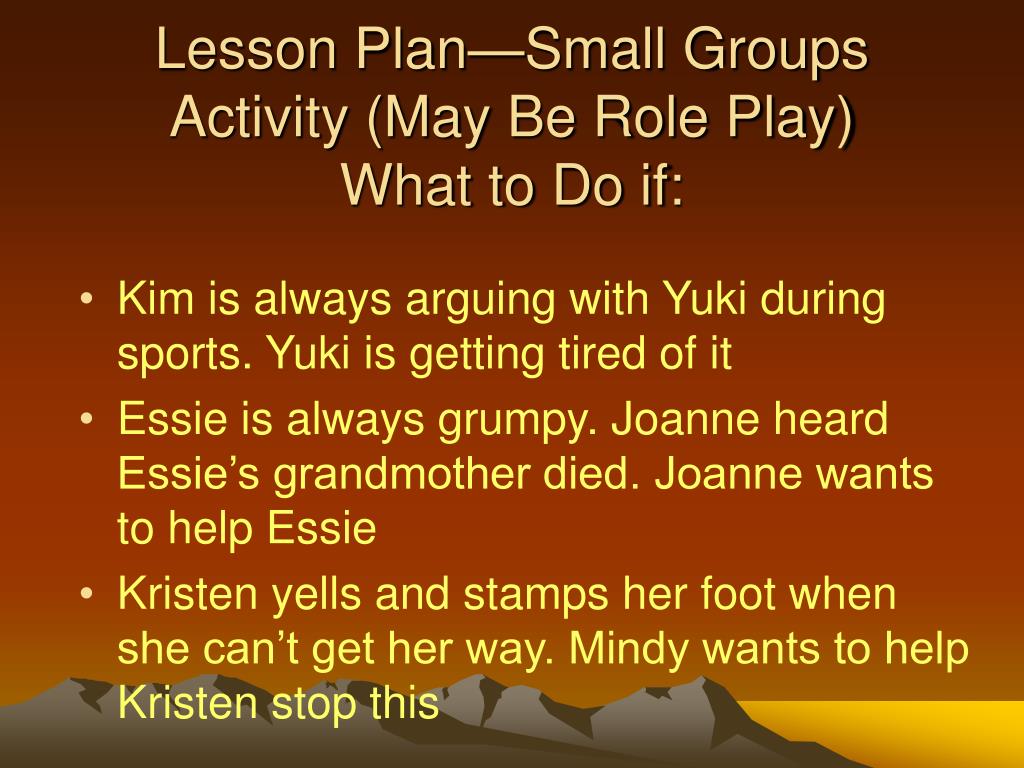 Lesson Plan—Small Groups Activity (May Be Role Play)
What to Do if:

• Kim is always arguing with Yuki during sports. Yuki is getting tired of it
• Essie is always grumpy. Joanne heard Essie’s grandmother died. Joanne wants to help Essie
• Kristen yells and stamps her foot when she can’t get her way. Mindy wants to help Kristen stop this